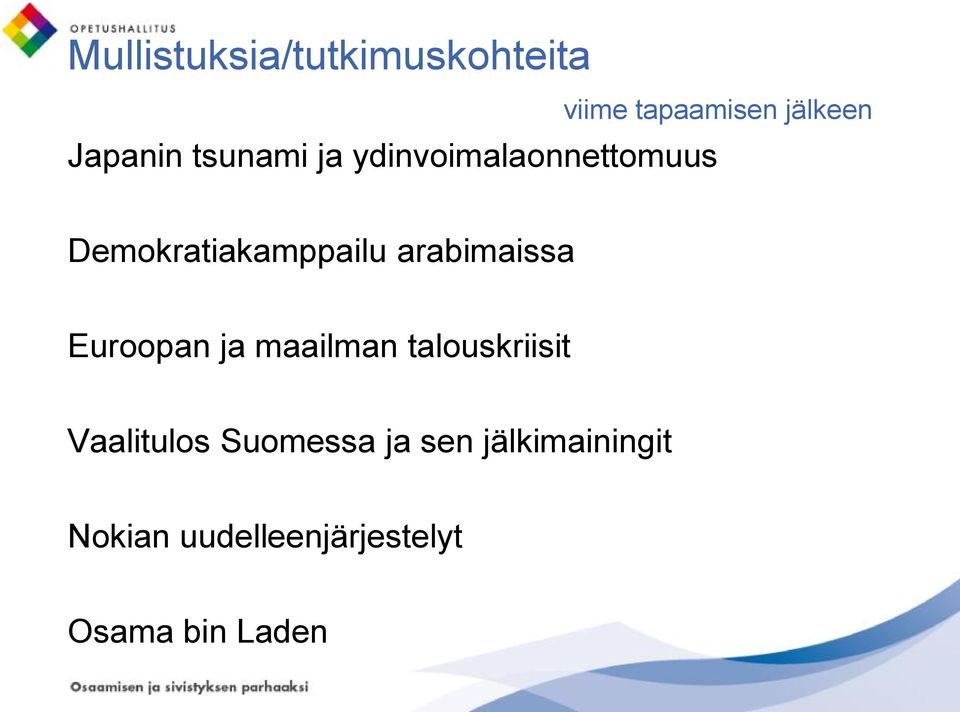 OPETUSHALLITUS

Mullistuksia/tutkimuskohteita

viime tapaamisen jälkeen

Japanin tsunami ja ydinvoimalaonnettomuus

Demokratiakamppailu arabimaissa

Euroopan ja maailman talouskriisit

Vaalitulos Suomessa ja sen jälkimainingit

Nokian uudelleenjärjestelyt

Osama bin Laden

Osaamisen ja sivistyksen parhaaksi